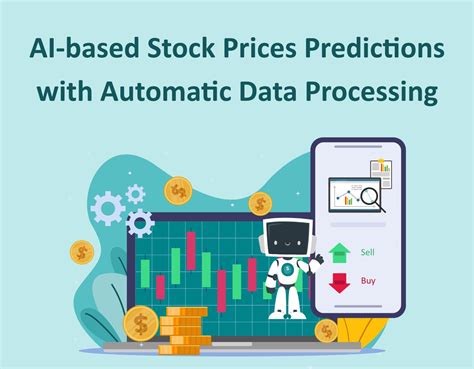 AI-based Stock Prices Predictions with Automatic Data Processing

Sell

Buy